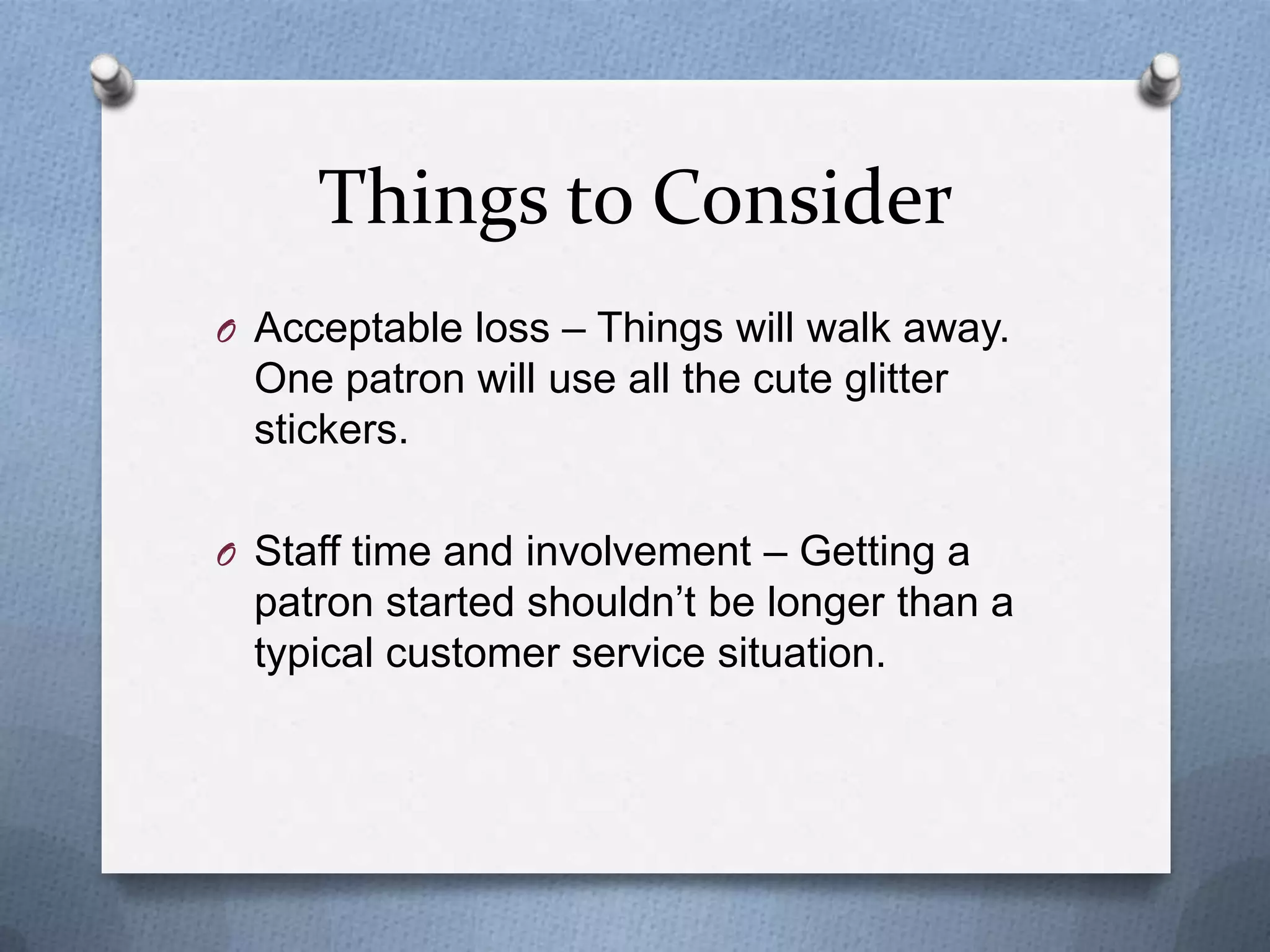 Things to Consider

O Acceptable loss – Things will walk away. One patron will use all the cute glitter stickers.

O Staff time and involvement – Getting a patron started shouldn’t be longer than a typical customer service situation.